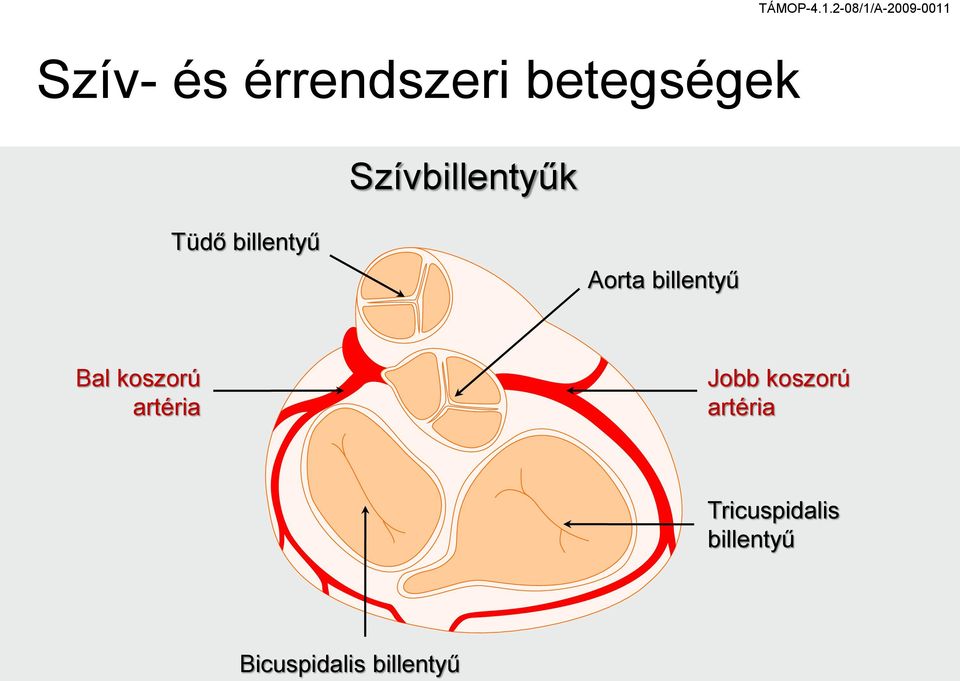 TÁMOP-4.1.2-08/1/A-2009-0011

Szív- és érrendszeri betegségek

Szívbillentyűk

Tüdő billentyű

Aorta billentyű

Bal koszorú artéria

Jobb koszorú artéria

Tricuspidalis billentyű

Bicuspidalis billentyű